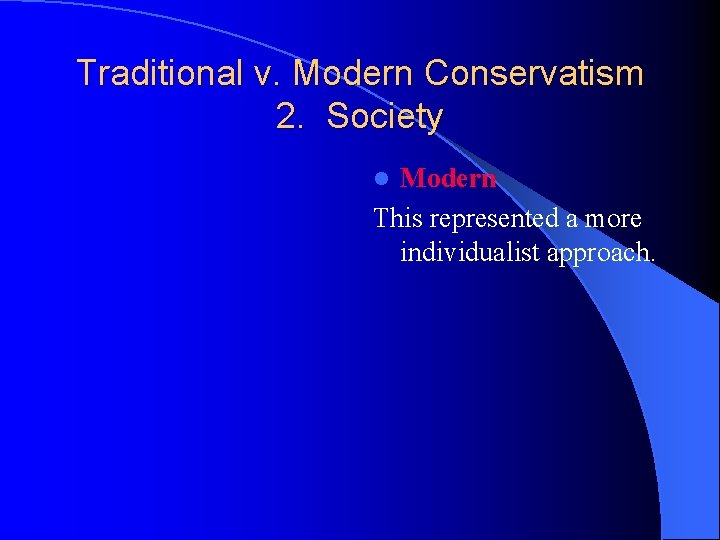 Traditional v. Modern Conservatism
2. Society

Modern

This represented a more individualist approach.